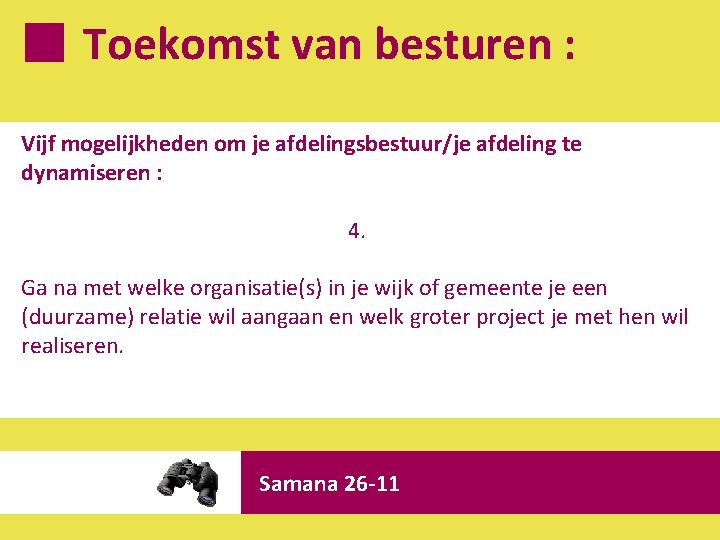 Toekomst van besturen :

Vijf mogelijkheden om je afdelingsbestuur/je afdeling te dynamiseren :

4.

Ga na met welke organisatie(s) in je wijk of gemeente je een (duurzame) relatie wil aangaan en welk groter project je met hen wil realiseren.

Samana 26-11